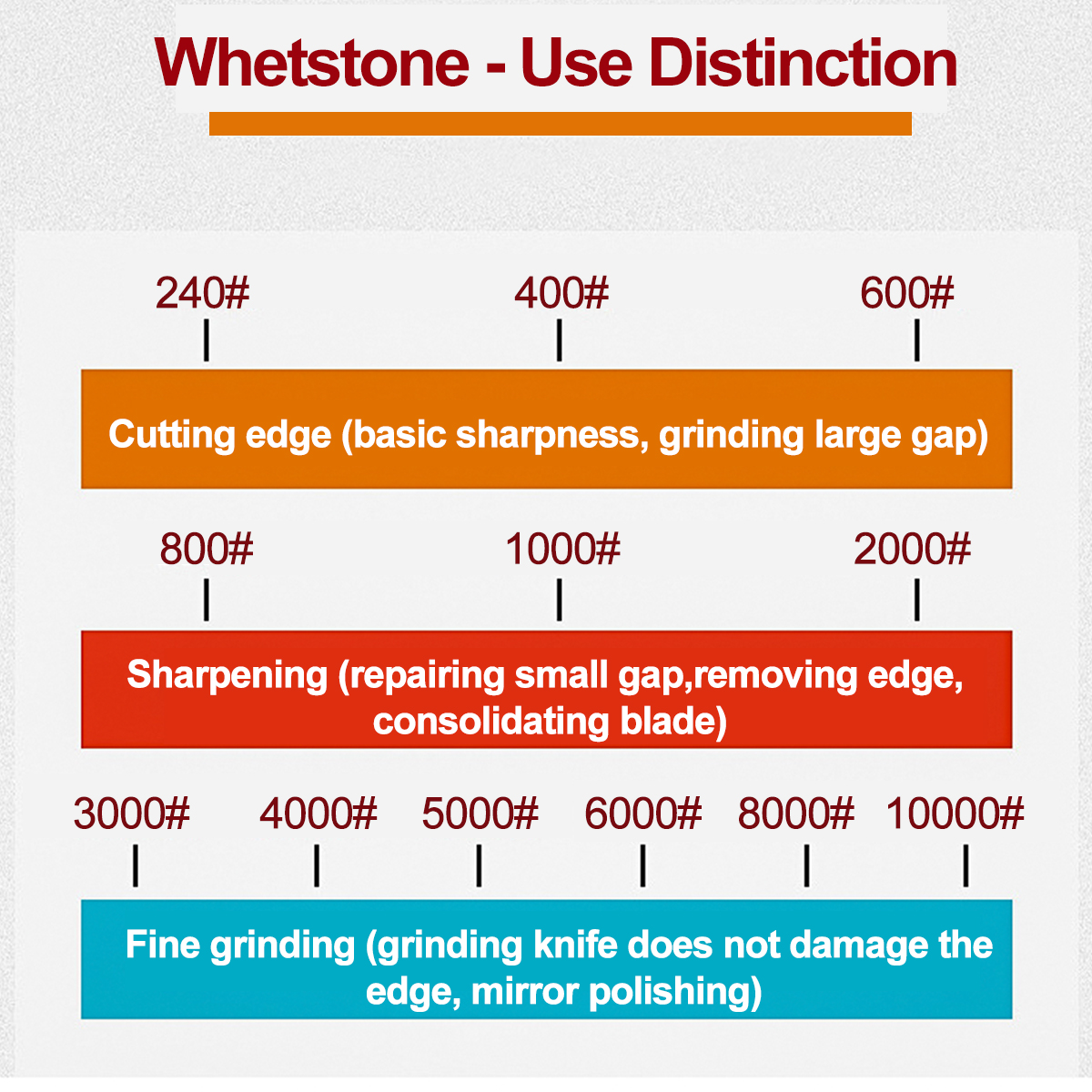 Whetstone - Use Distinction

240#
400#
600#

Cutting edge (basic sharpness, grinding large gap)

800#
1000#
2000#

Sharpening (repairing small gap,removing edge, consolidating blade)

3000#
4000#
5000#
6000#
8000#
10000#

Fine grinding (grinding knife does not damage the edge, mirror polishing)